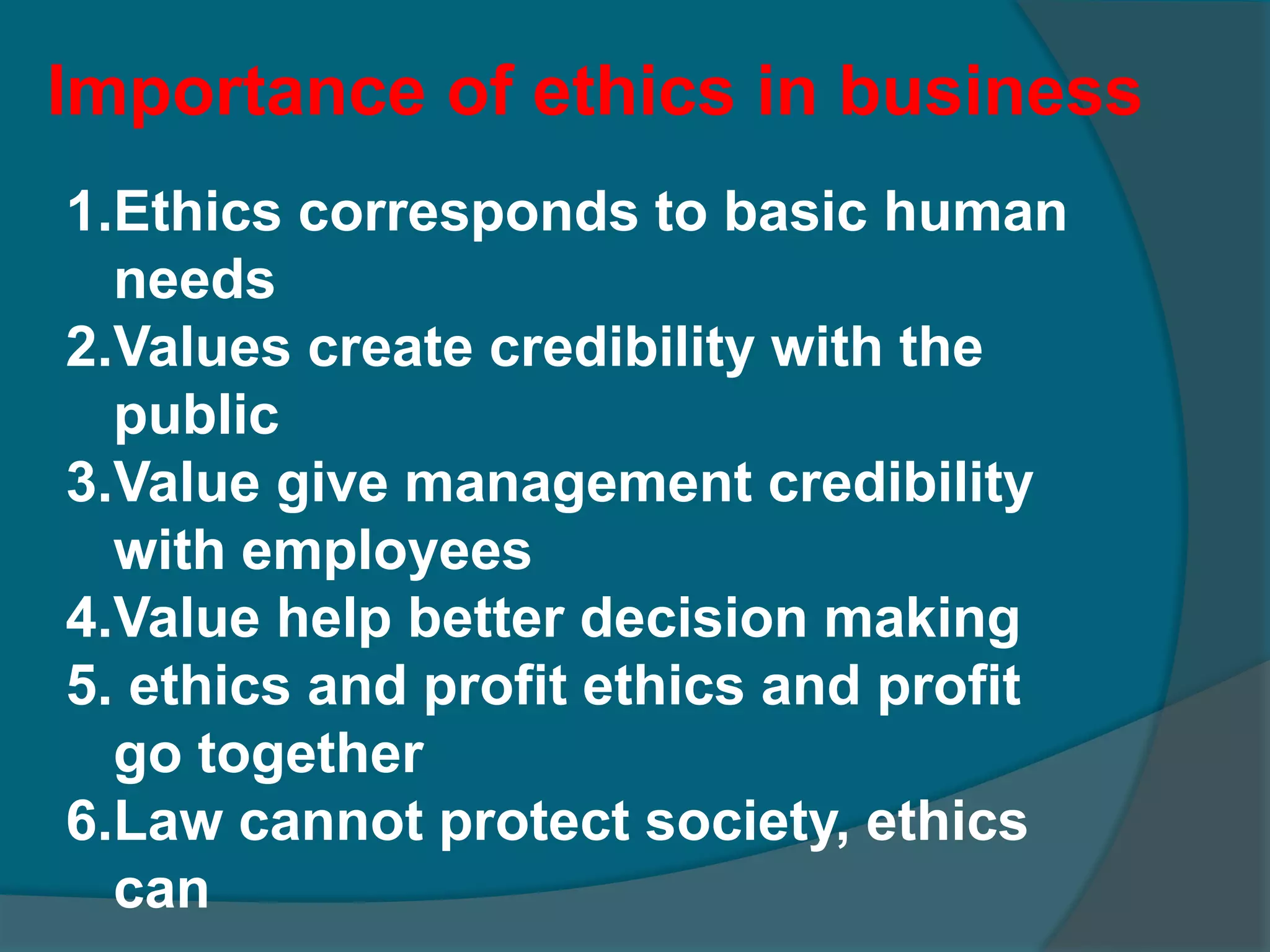 Importance of ethics in business

1.Ethics corresponds to basic human needs
2.Values create credibility with the public
3.Value give management credibility with employees
4.Value help better decision making
5. ethics and profit ethics and profit go together
6.Law cannot protect society, ethics can